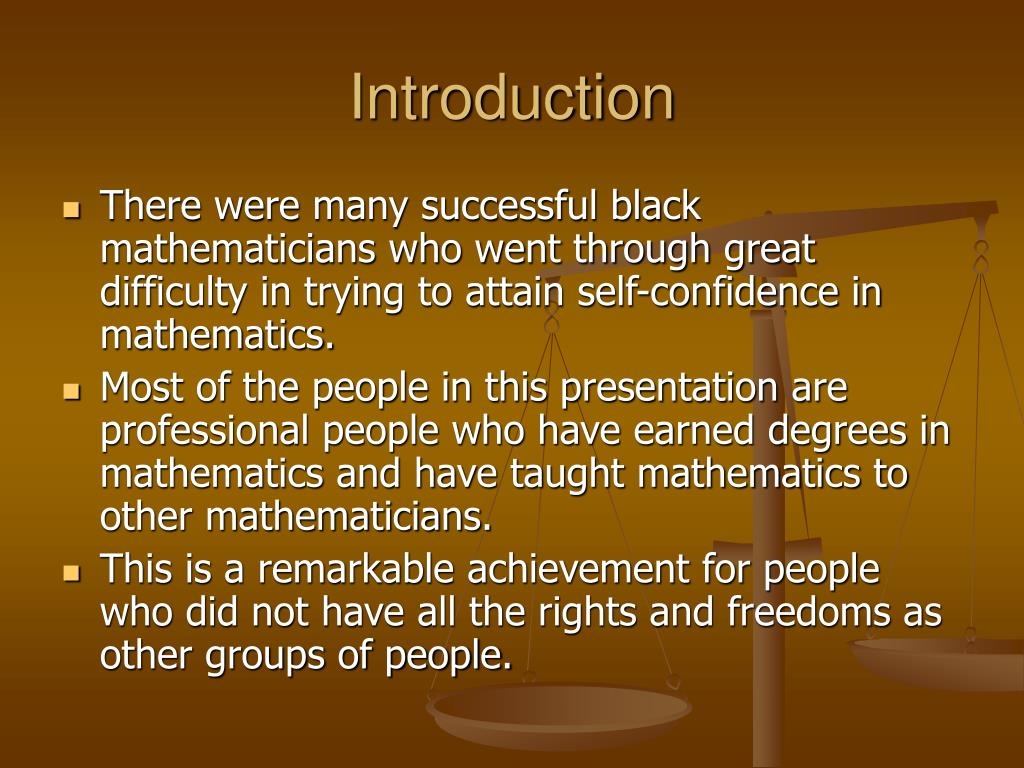 Introduction

- There were many successful black mathematicians who went through great difficulty in trying to attain self-confidence in mathematics.
- Most of the people in this presentation are professional people who have earned degrees in mathematics and have taught mathematics to other mathematicians.
- This is a remarkable achievement for people who did not have all the rights and freedoms as other groups of people.